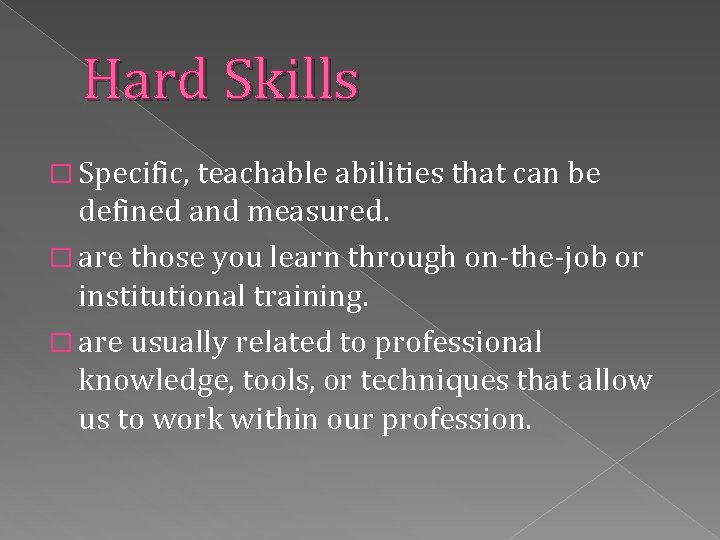 Hard Skills

□ Specific, teachable abilities that can be defined and measured.

□ are those you learn through on-the-job or institutional training.

□ are usually related to professional knowledge, tools, or techniques that allow us to work within our profession.